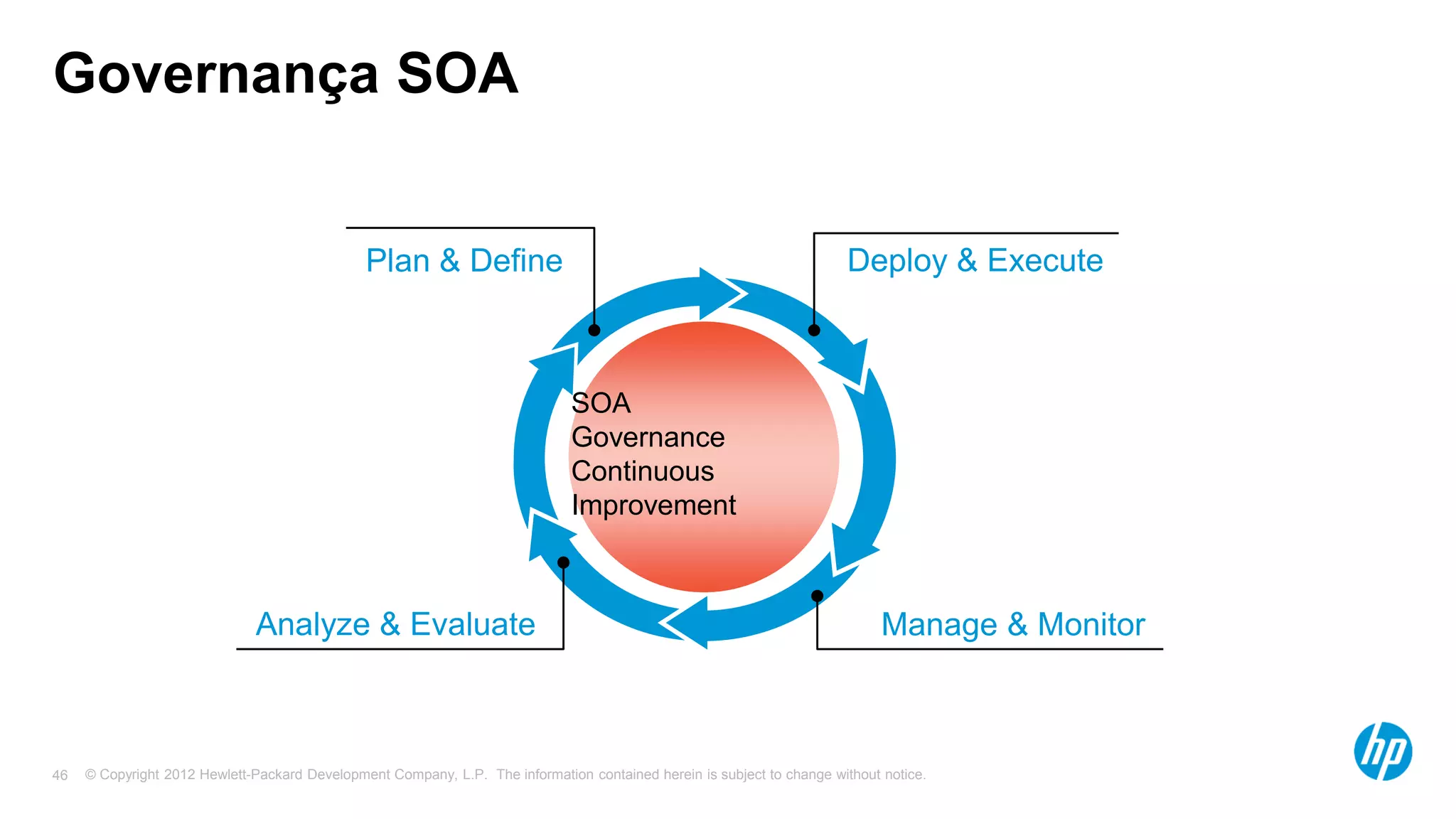 Governança SOA

Plan & Define

Deploy & Execute

SOA Governance Continuous Improvement

Analyze & Evaluate

Manage & Monitor

46 © Copyright 2012 Hewlett-Packard Development Company, L.P. The information contained herein is subject to change without notice.

hp